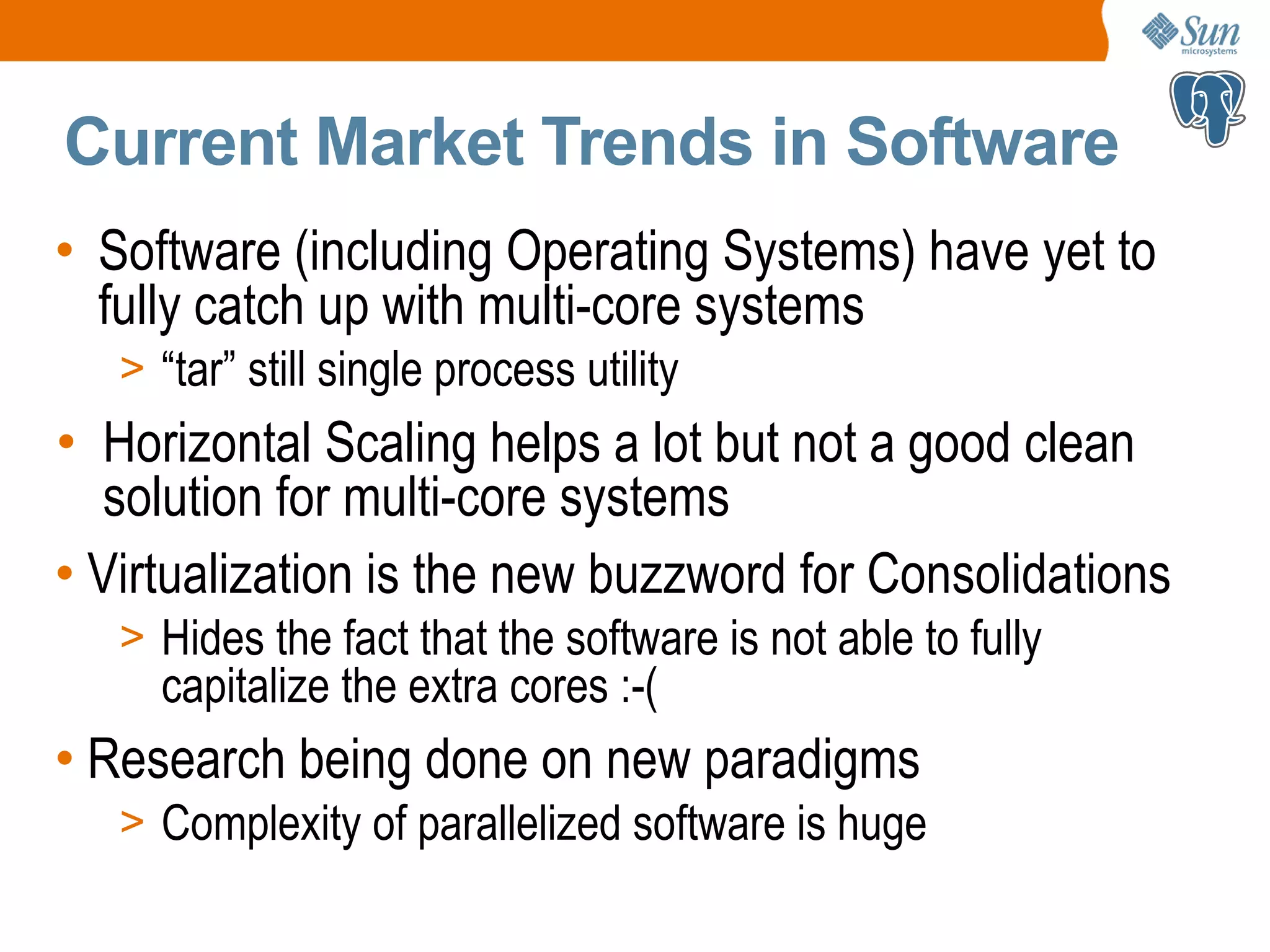 Sun microsystems

Current Market Trends in Software

• Software (including Operating Systems) have yet to fully catch up with multi-core systems
> “tar” still single process utility
• Horizontal Scaling helps a lot but not a good clean solution for multi-core systems
• Virtualization is the new buzzword for Consolidations
> Hides the fact that the software is not able to fully capitalize the extra cores :-(
• Research being done on new paradigms
> Complexity of parallelized software is huge